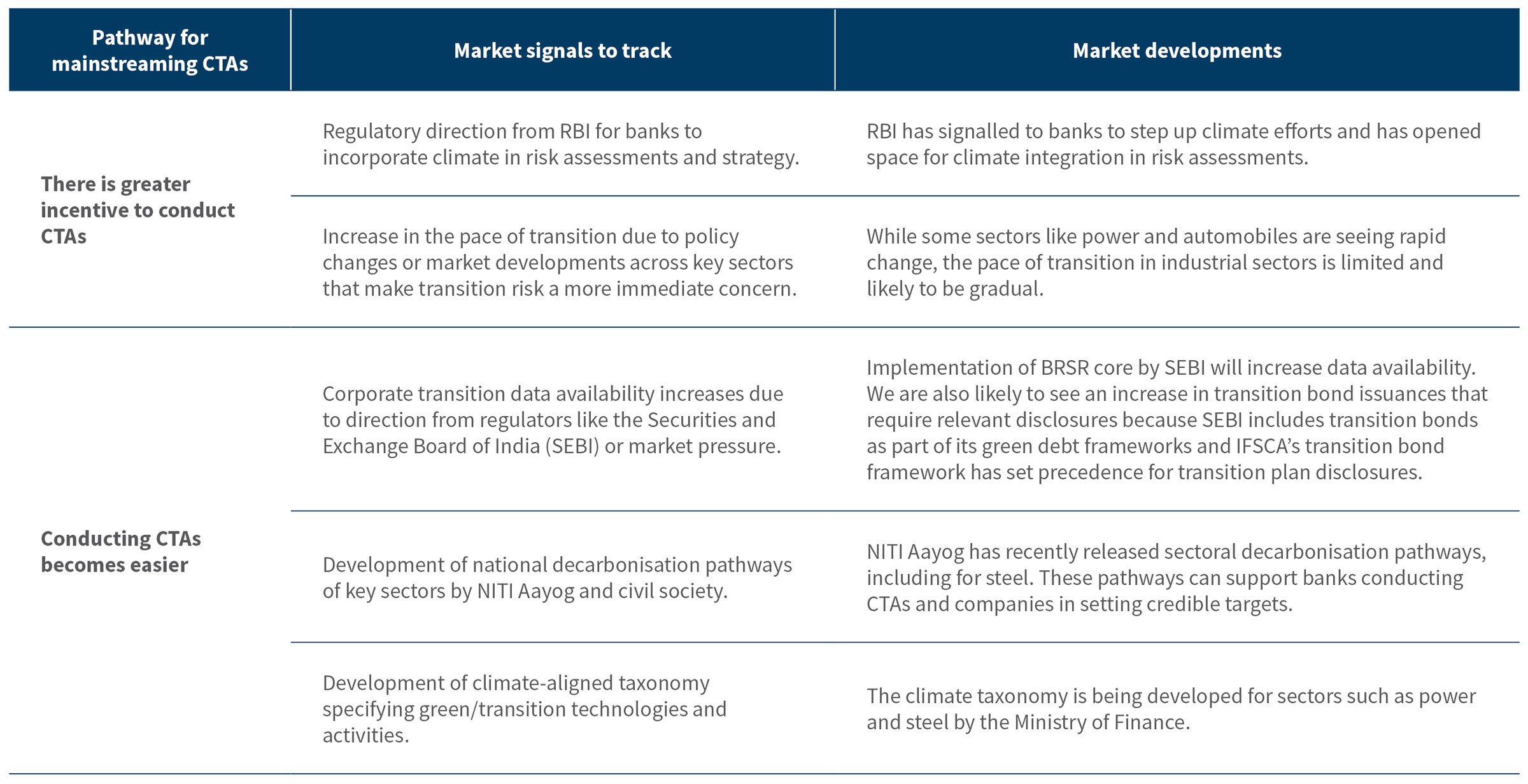 | Pathway for mainstreaming CTAs | Market signals to track | Market developments |
|---|---|---|
| There is greater incentive to conduct CTAs | Regulatory direction from RBI for banks to incorporate climate in risk assessments and strategy. | RBI has signalled to banks to step up climate efforts and has opened space for climate integration in risk assessments. |
| | Increase in the pace of transition due to policy changes or market developments across key sectors that make transition risk a more immediate concern. | While some sectors like power and automobiles are seeing rapid change, the pace of transition in industrial sectors is limited and likely to be gradual. |
| Conducting CTAs becomes easier | Corporate transition data availability increases due to direction from regulators like the Securities and Exchange Board of India (SEBI) or market pressure. | Implementation of BRSR core by SEBI will increase data availability. We are also likely to see an increase in transition bond issuances that require relevant disclosures because SEBI includes transition bonds as part of its green debt frameworks and IFSCA's transition bond framework has set precedence for transition plan disclosures. |
| | Development of national decarbonisation pathways of key sectors by NITI Aayog and civil society. | NITI Aayog has recently released sectoral decarbonisation pathways, including for steel. These pathways can support banks conducting CTAs and companies in setting credible targets. |
| | Development of climate-aligned taxonomy specifying green/transition technologies and activities. | The climate taxonomy is being developed for sectors such as power and steel by the Ministry of Finance. |